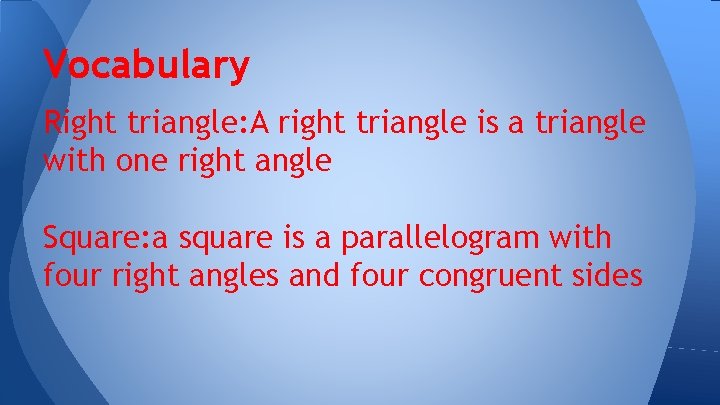 Vocabulary

Right triangle:A right triangle is a triangle with one right angle

Square:a square is a parallelogram with four right angles and four congruent sides